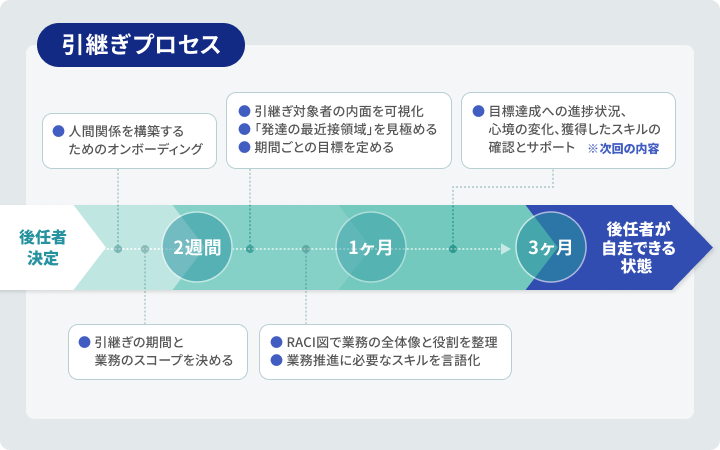 引継ぎプロセス

● 人間関係を構築するためのオンボーディング

● 引継ぎ対象者の内面を可視化
● 「発達の最近接領域」を見極める
● 期間ごとの目標を定める

● 目標達成への進捗状況、心境の変化、獲得したスキルの確認とサポート ※次回の内容

後任者決定

2週間

1ヶ月

3ヶ月

後任者が自走できる状態

● 引継ぎの期間と業務のスコープを決める

● RACI図で業務の全体像と役割を整理
● 業務推進に必要なスキルを言語化